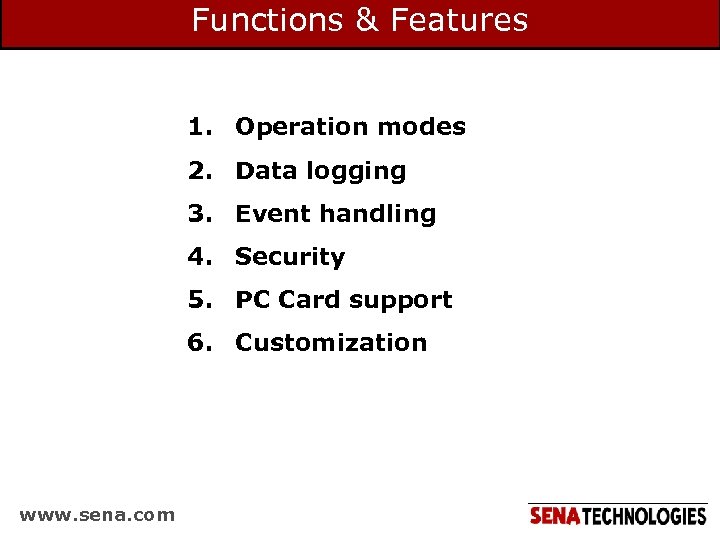 Functions & Features

1. Operation modes
2. Data logging
3. Event handling
4. Security
5. PC Card support
6. Customization

www.sena.com

SENA TECHNOLOGIES